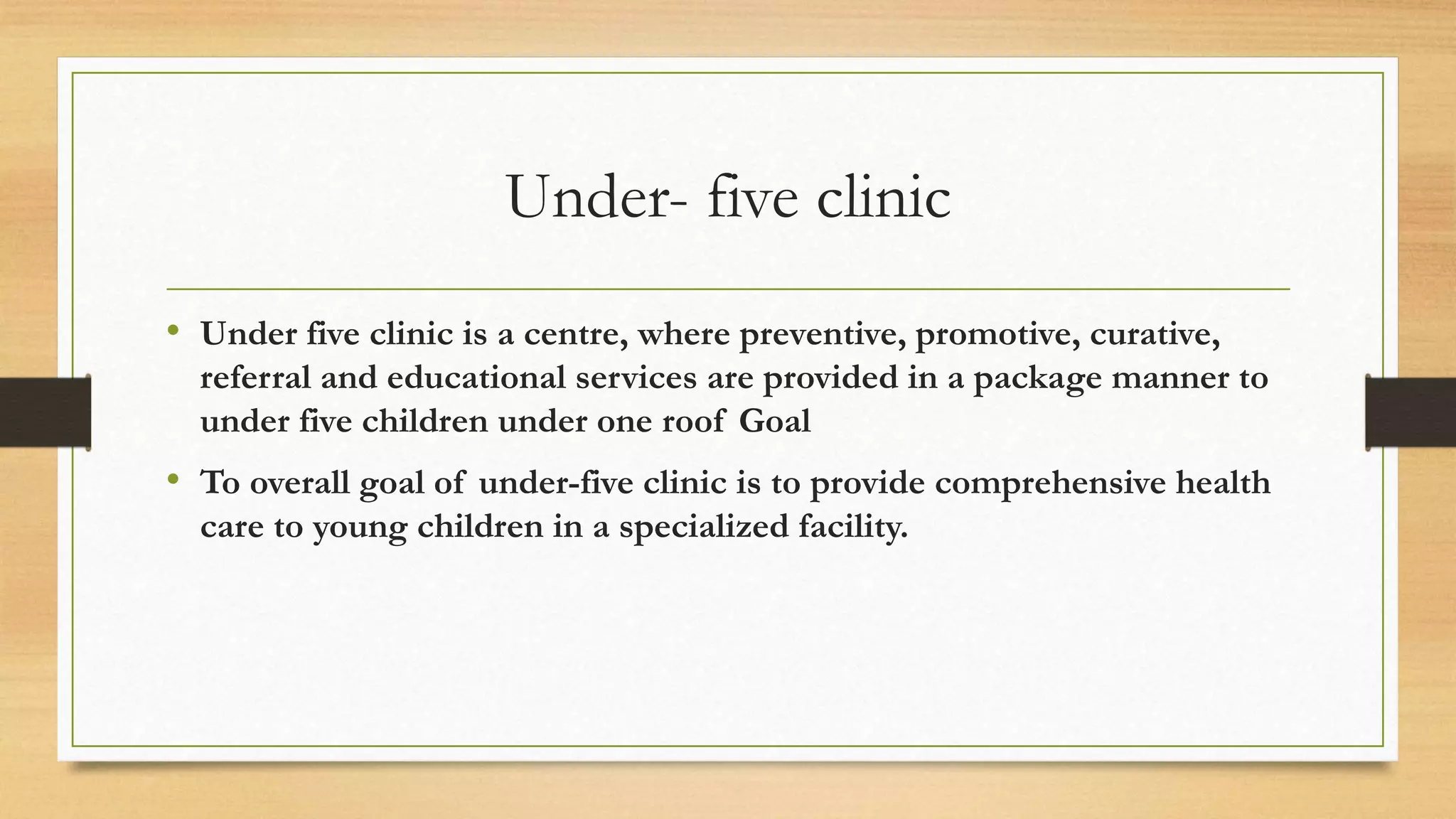 Under- five clinic

• Under five clinic is a centre, where preventive, promotive, curative, referral and educational services are provided in a package manner to under five children under one roof Goal

• To overall goal of under-five clinic is to provide comprehensive health care to young children in a specialized facility.